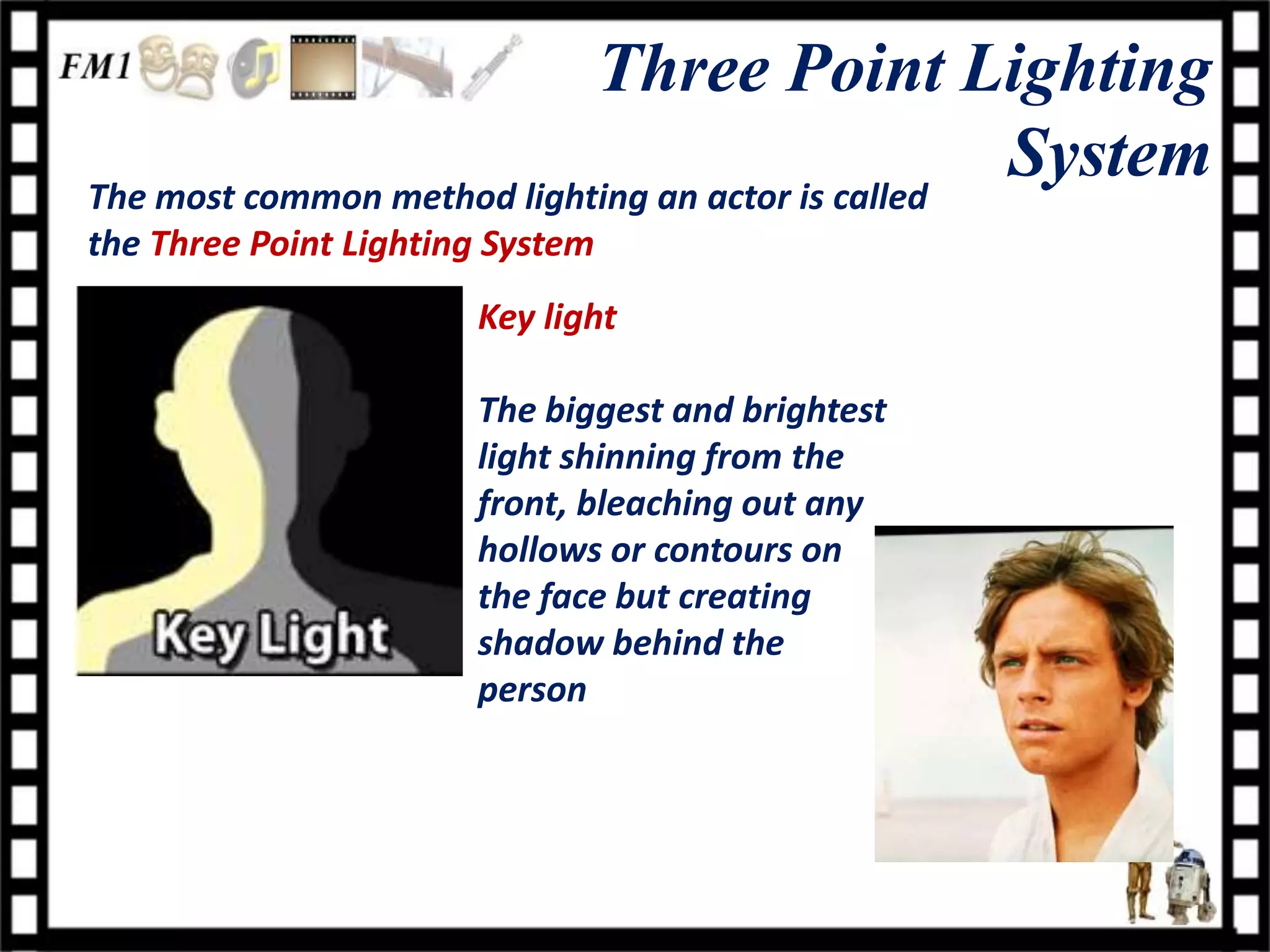 FM1

Three Point Lighting System

The most common method lighting an actor is called the Three Point Lighting System

Key Light

Key light

The biggest and brightest light shinning from the front, bleaching out any hollows or contours on the face but creating shadow behind the person